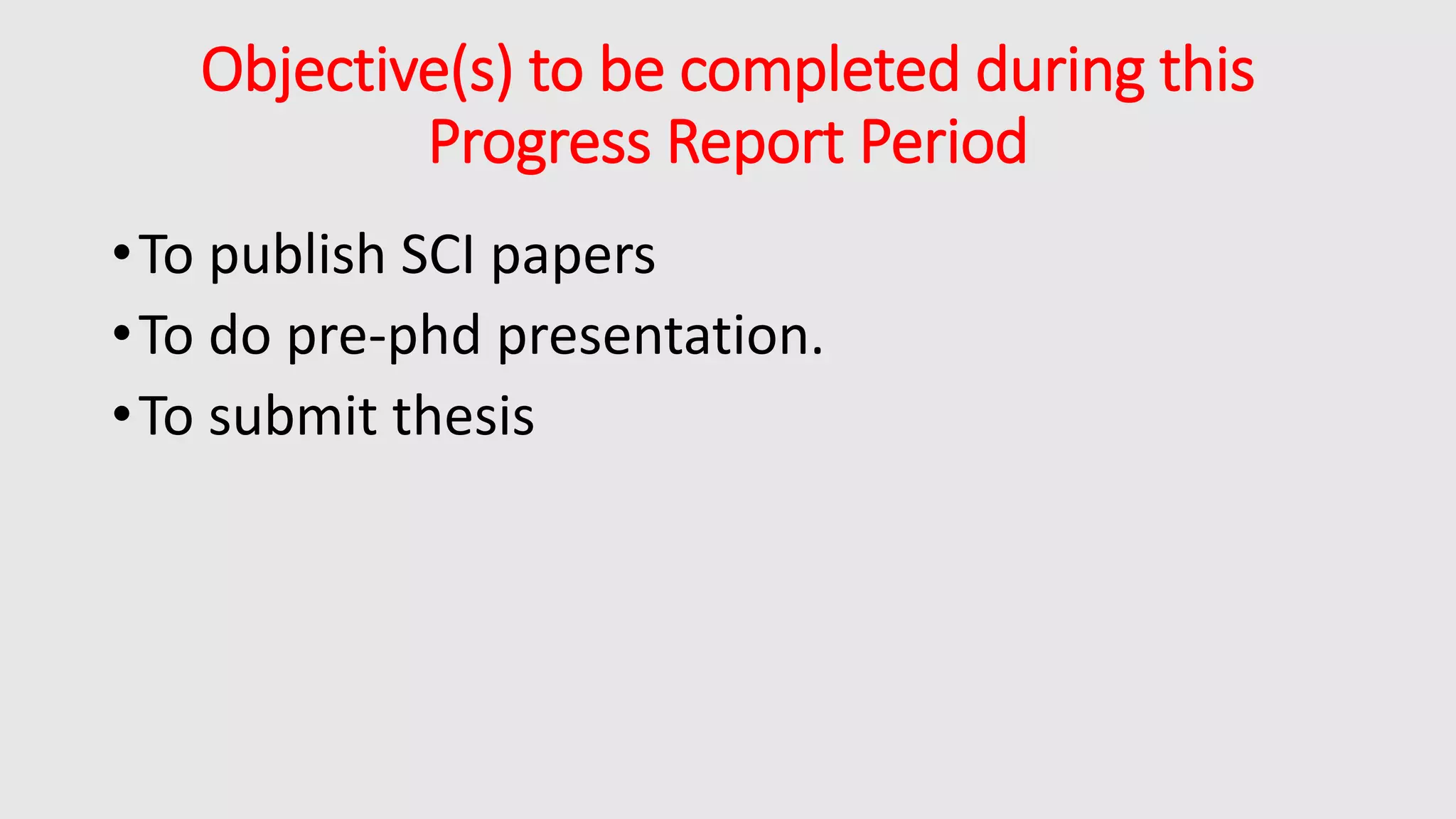 Objective(s) to be completed during this Progress Report Period

• To publish SCI papers
• To do pre-phd presentation.
• To submit thesis